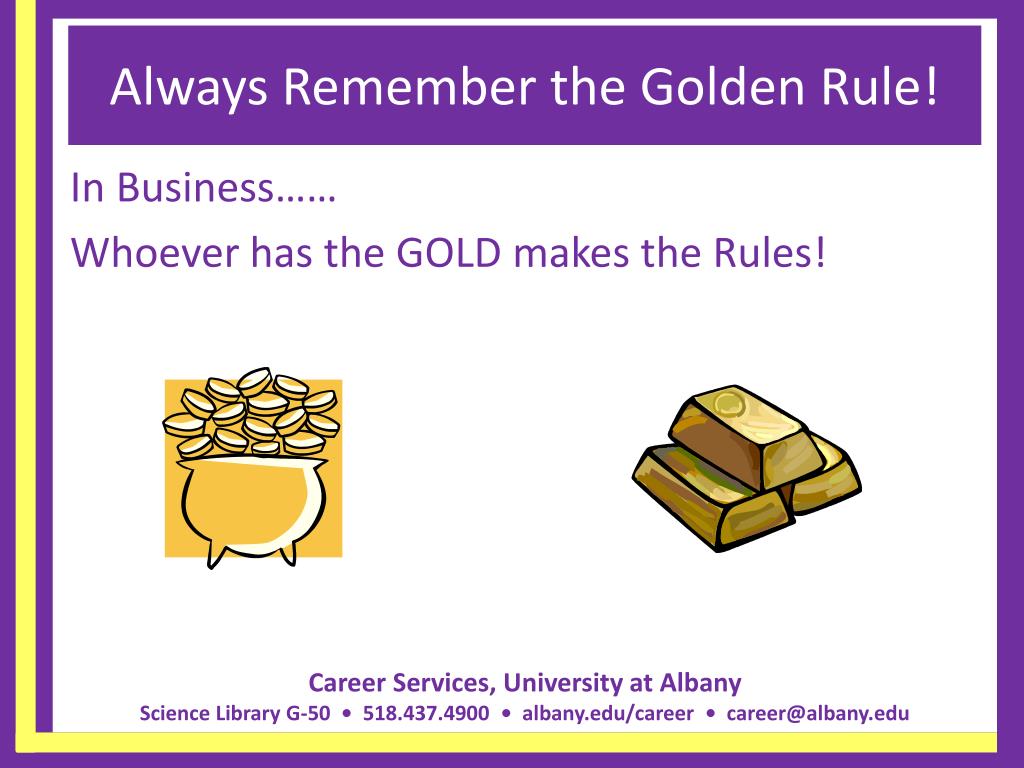 Always Remember the Golden Rule!

In Business……

Whoever has the GOLD makes the Rules!

Career Services, University at Albany

Science Library G-50 • 518.437.4900 • albany.edu/career • career@albany.edu